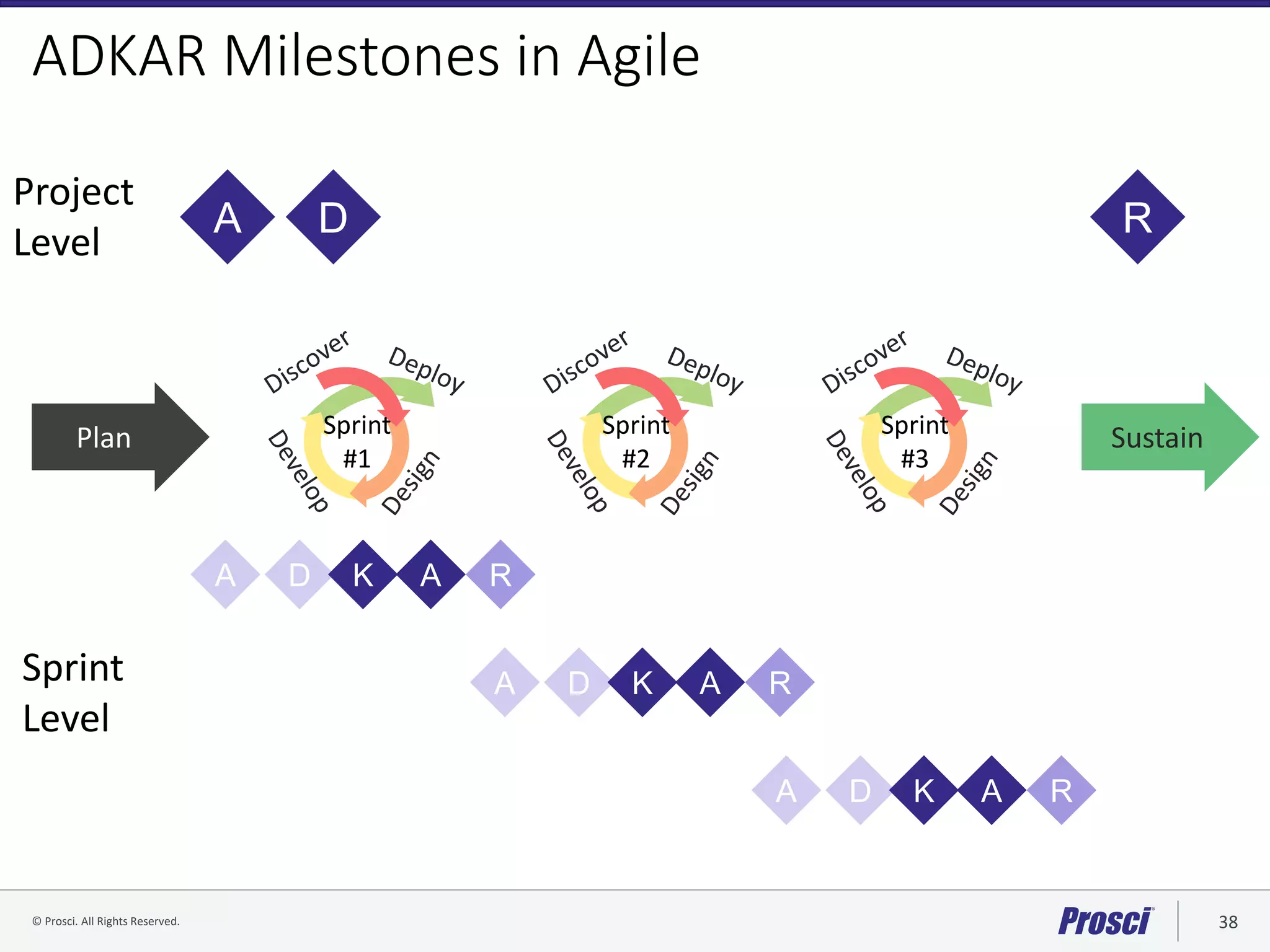 ADKAR Milestones in Agile

Project Level

A D

R

Plan

Discover Deploy Sprint #1 Develop Design

Discover Deploy Sprint #2 Develop Design

Discover Deploy Sprint #3 Develop Design

Sustain

A D K A R

Sprint Level

A D K A R

A D K A R

© Prosci. All Rights Reserved.

Prosci

38